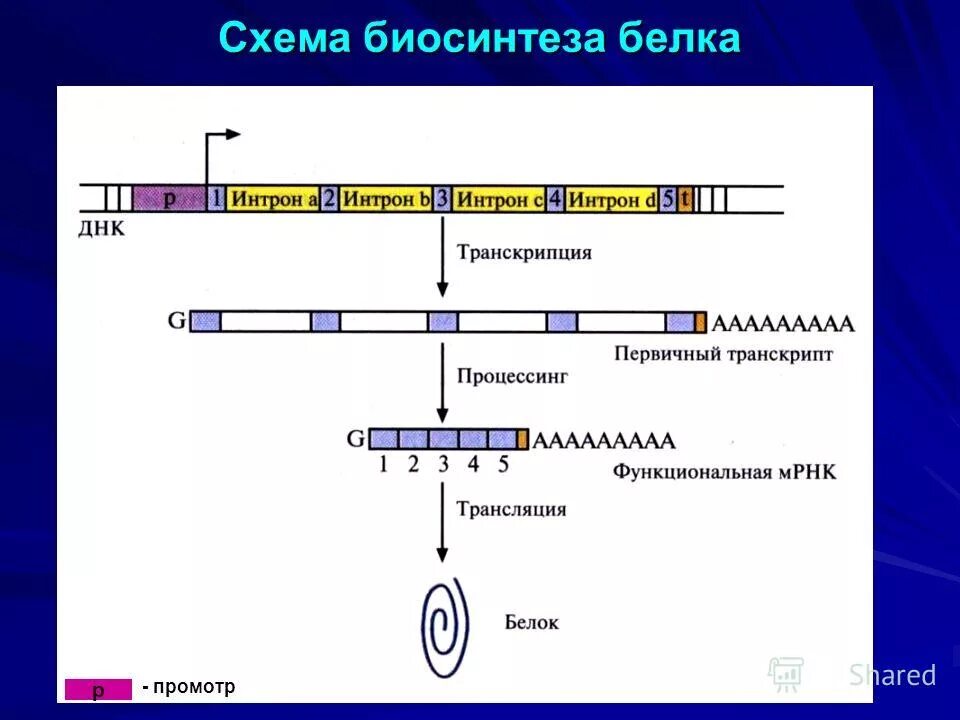 Схема биосинтеза белка

p 1 Интрон a 2 Интрон b 3 Интрон c 4 Интрон d 5 t

ДНК

Транскрипция

G AAAAAAAAA

Первичный транскрипт

Процессинг

G AAAAAAAAA

1 2 3 4 5

Функциональная мРНК

Трансляция

Белок

p - промотр

Shared